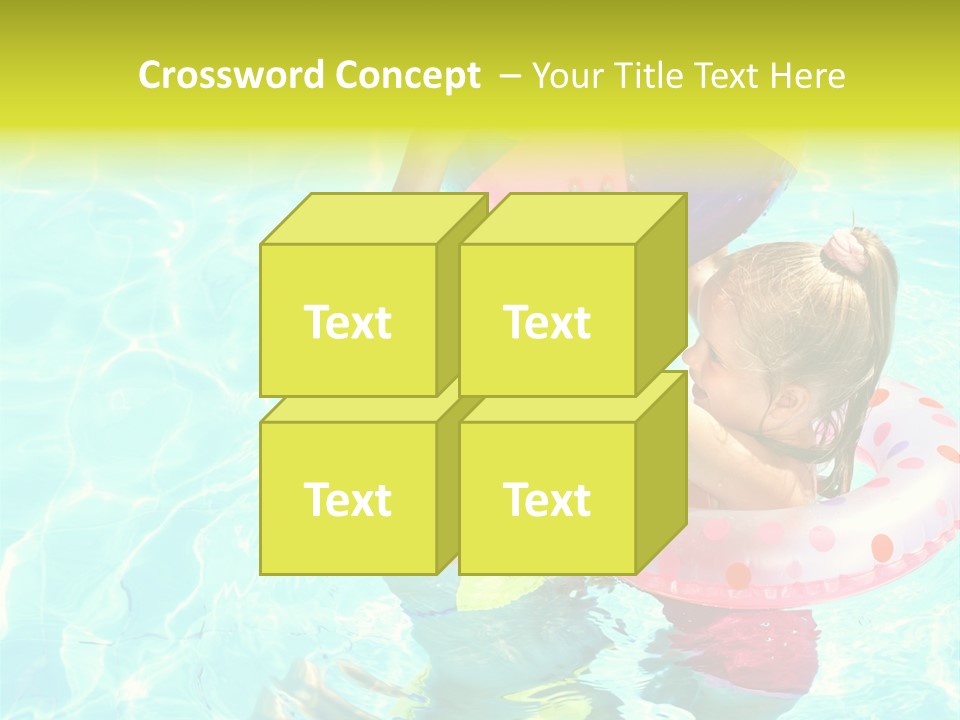 Crossword Concept – Your Title Text Here

Text

Text

Text

Text